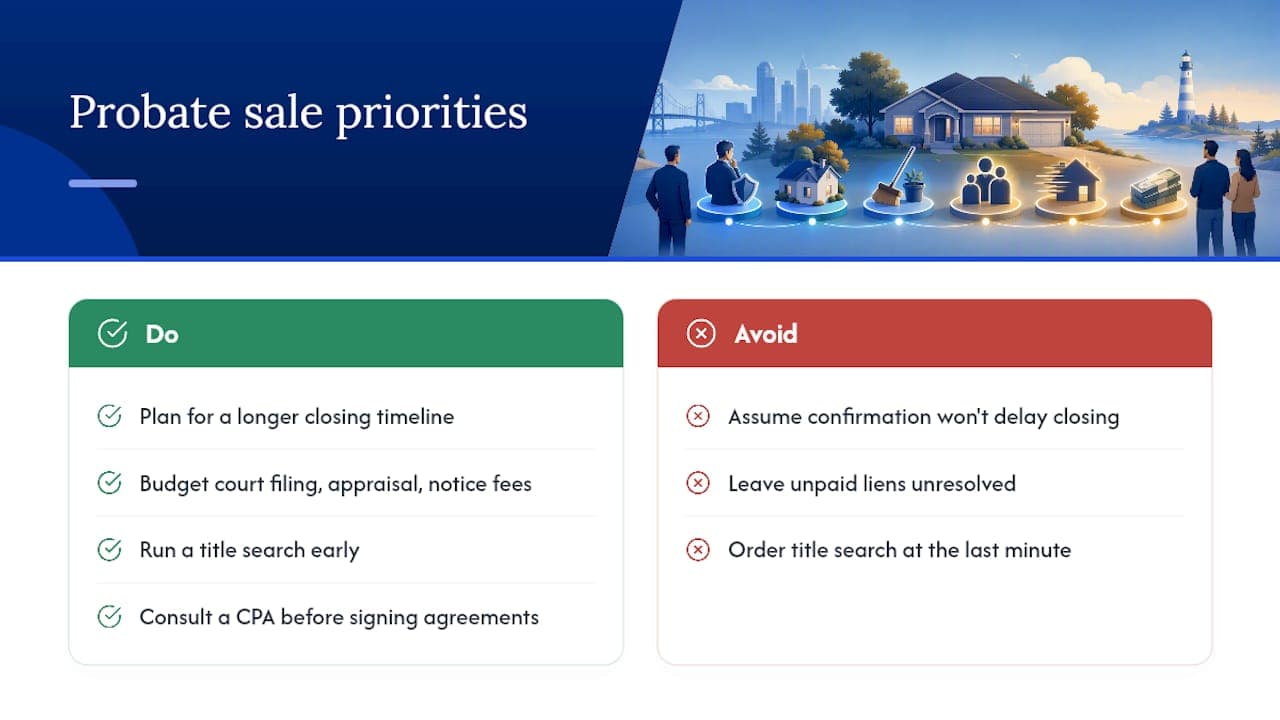 Probate sale priorities

Do

Plan for a longer closing timeline

Budget court filing, appraisal, notice fees

Run a title search early

Consult a CPA before signing agreements

Avoid

Assume confirmation won't delay closing

Leave unpaid liens unresolved

Order title search at the last minute